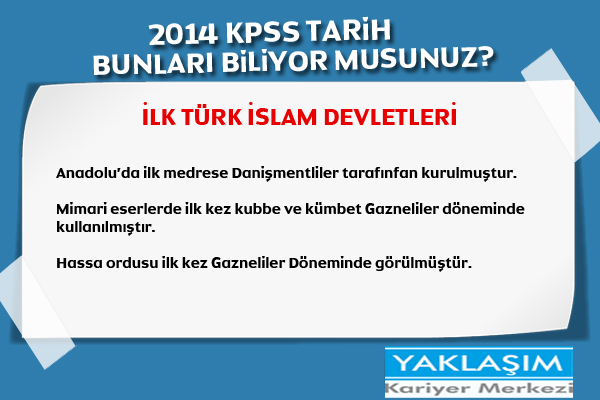 2014 KPSS TARİH
BUNLARI BİLİYOR MUSUNUZ?

İLK TÜRK İSLAM DEVLETLERİ

Anadolu'da ilk medrese Danişmentliler tarafınfan kurulmuştur.

Mimari eserlerde ilk kez kubbe ve kümbet Gazneliler döneminde kullanılmıştır.

Hassa ordusu ilk kez Gazneliler Döneminde görülmüştür.

YAKLAŞIM
Kariyer Merkezi